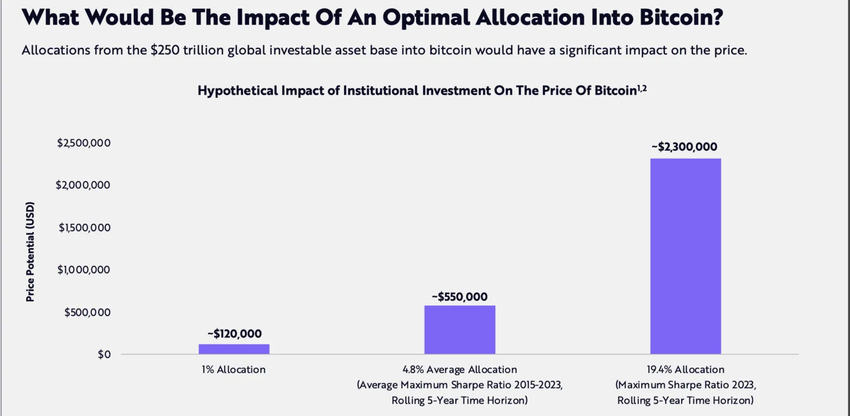 What Would Be The Impact Of An Optimal Allocation Into Bitcoin?

Allocations from the $250 trillion global investable asset base into bitcoin would have a significant impact on the price.

Hypothetical Impact of Institutional Investment On The Price Of Bitcoin$^{1,2}$

Price Potential (USD)

$2,500,000
$2,000,000
$1,500,000
$1,000,000
$500,000
$0

~$120,000
~$550,000
~$2,300,000

1% Allocation

4.8% Average Allocation (Average Maximum Sharpe Ratio 2015-2023, Rolling 5-Year Time Horizon)

19.4% Allocation (Maximum Sharpe Ratio 2023, Rolling 5-Year Time Horizon)